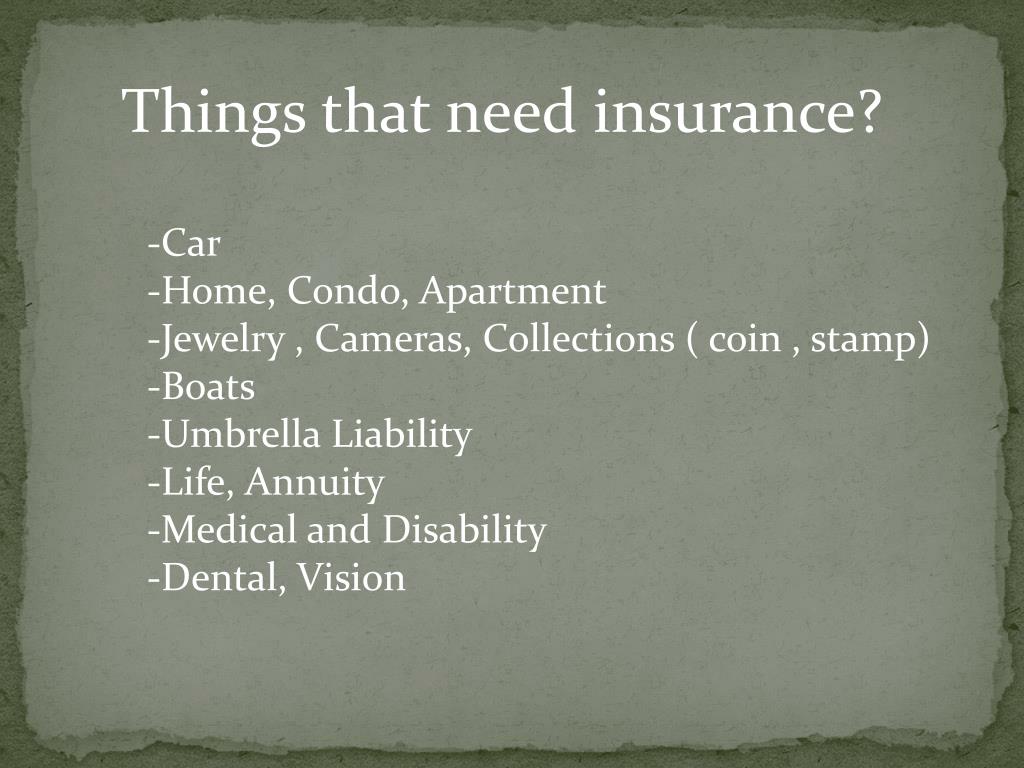 Things that need insurance?

-Car
-Home, Condo, Apartment
-Jewelry , Cameras, Collections ( coin , stamp)
-Boats
-Umbrella Liability
-Life, Annuity
-Medical and Disability
-Dental, Vision